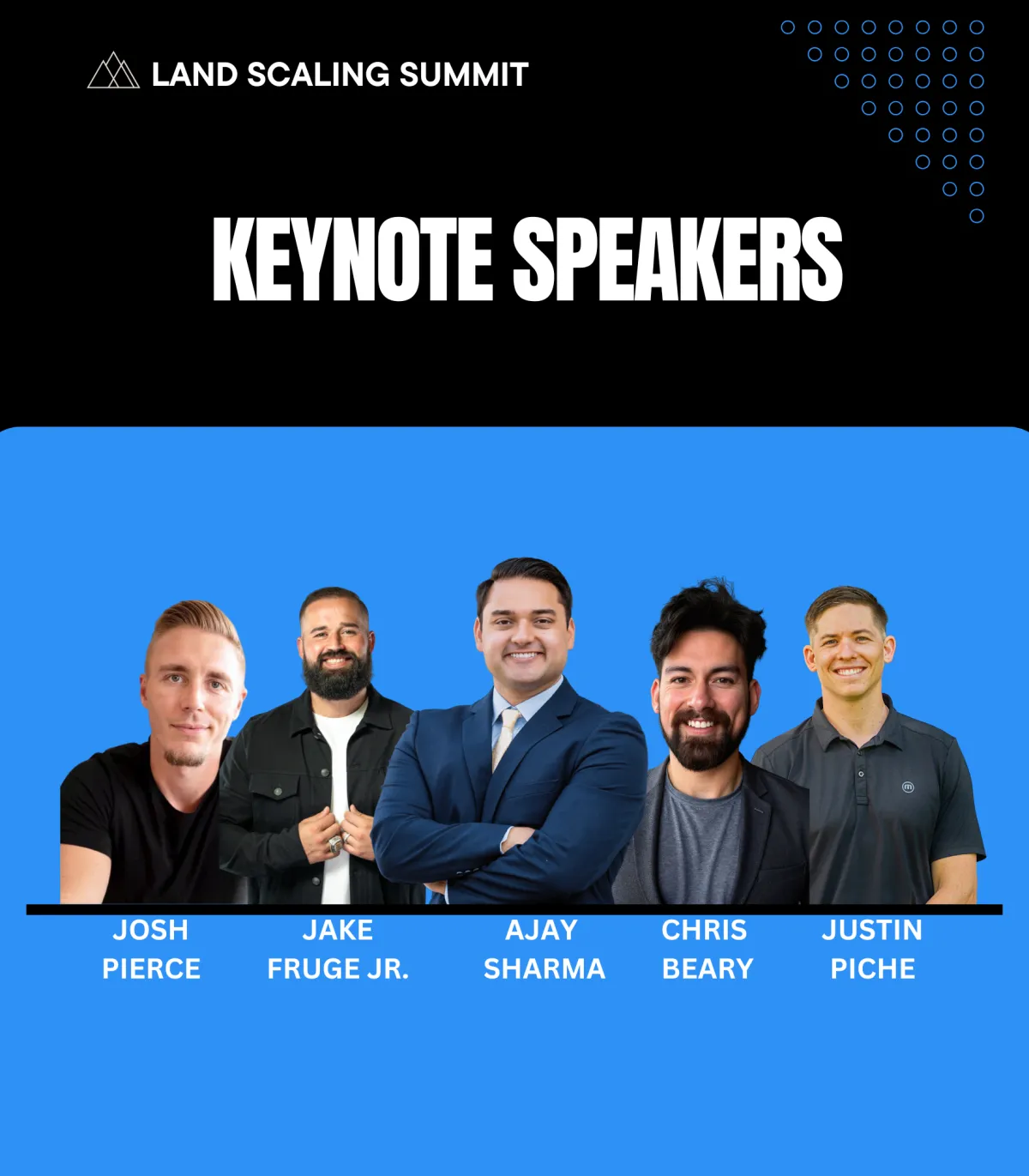 LAND SCALING SUMMIT

KEYNOTE SPEAKERS

JOSH PIERCE

JAKE FRUGE JR.

AJAY SHARMA

CHRIS BEARY

JUSTIN PICHE